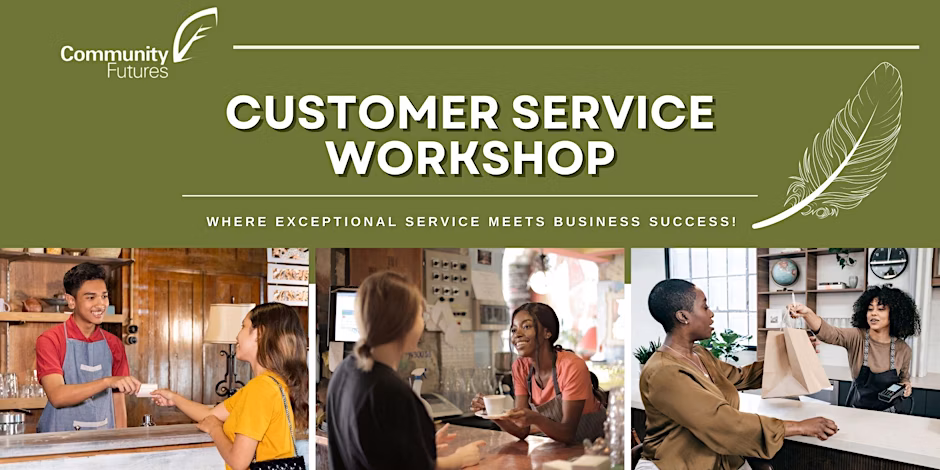 Community Futures

CUSTOMER SERVICE WORKSHOP

WHERE EXCEPTIONAL SERVICE MEETS BUSINESS SUCCESS!